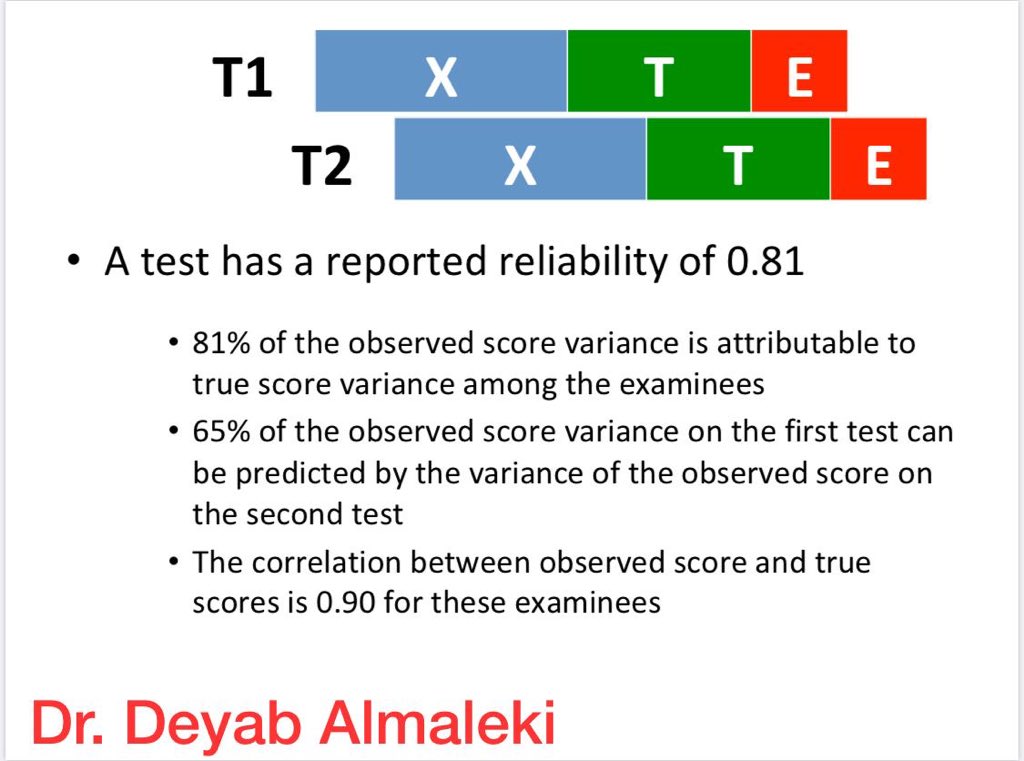 T1 X T E
T2 X T E

• A test has a reported reliability of 0.81

• 81% of the observed score variance is attributable to true score variance among the examinees
• 65% of the observed score variance on the first test can be predicted by the variance of the observed score on the second test
• The correlation between observed score and true scores is 0.90 for these examinees

Dr. Deyab Almaleki